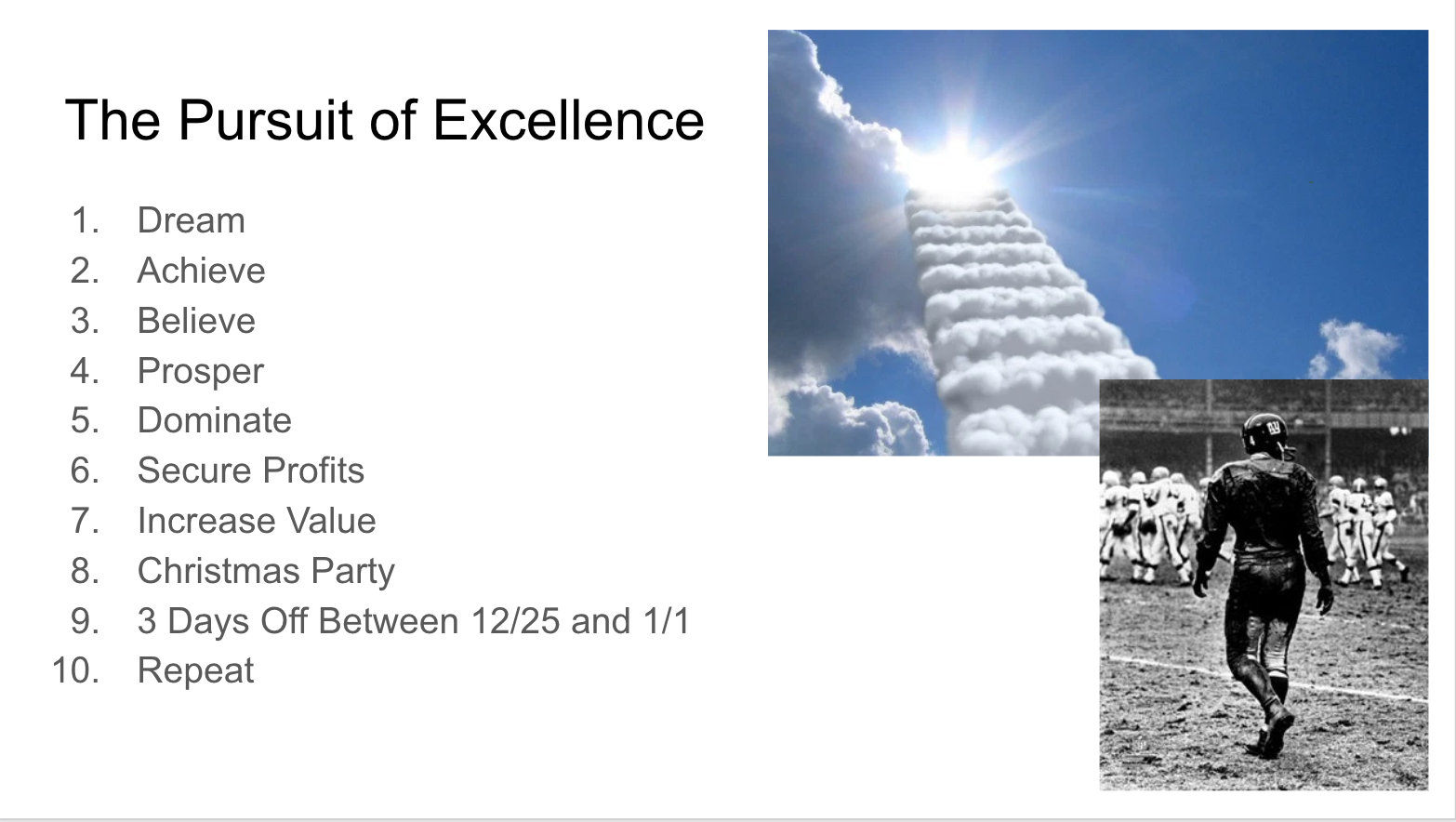 The Pursuit of Excellence

1. Dream
2. Achieve
3. Believe
4. Prosper
5. Dominate
6. Secure Profits
7. Increase Value
8. Christmas Party
9. 3 Days Off Between 12/25 and 1/1
10. Repeat

ny